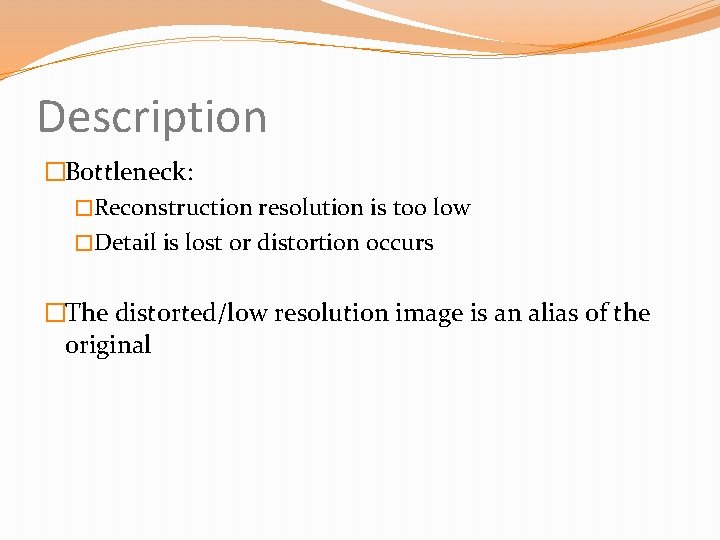 Description

□Bottleneck:

□Reconstruction resolution is too low

□Detail is lost or distortion occurs

□The distorted/low resolution image is an alias of the original